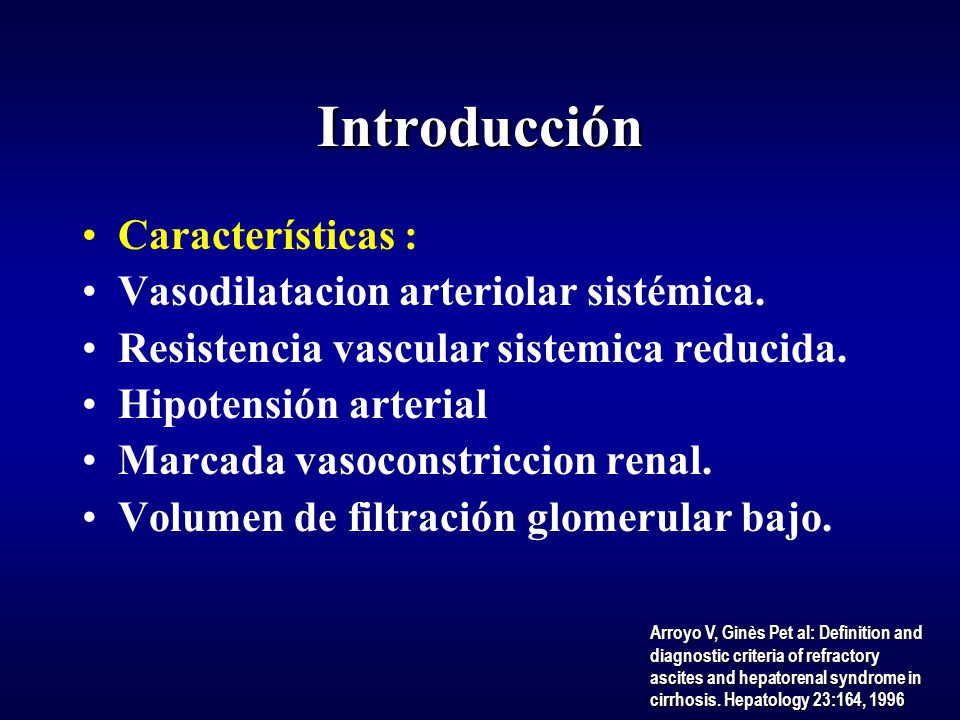 Introducción

• Características :
• Vasodilatacion arteriolar sistémica.
• Resistencia vascular sistemica reducida.
• Hipotensión arterial
• Marcada vasoconstriccion renal.
• Volumen de filtración glomerular bajo.

Arroyo V, Ginès Pet al: Definition and diagnostic criteria of refractory ascites and hepatorenal syndrome in cirrhosis. Hepatology 23:164, 1996